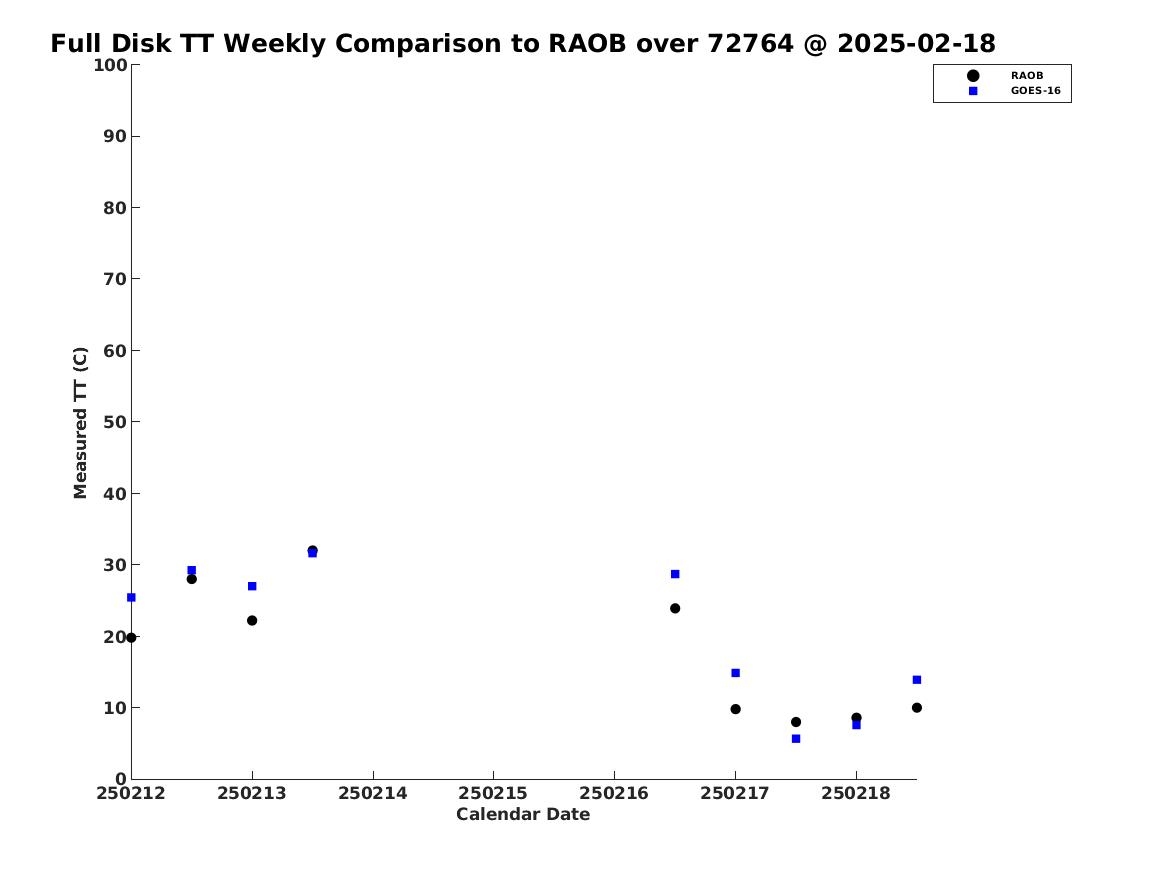 Full Disk TT Weekly Comparison to RAOB over 72764 @ 2025-02-18

RAOB
GOES-16

Measured TT (C)

100
90
80
70
60
50
40
30
20
10
0

250212
250213
250214
250215
250216
250217
250218

Calendar Date